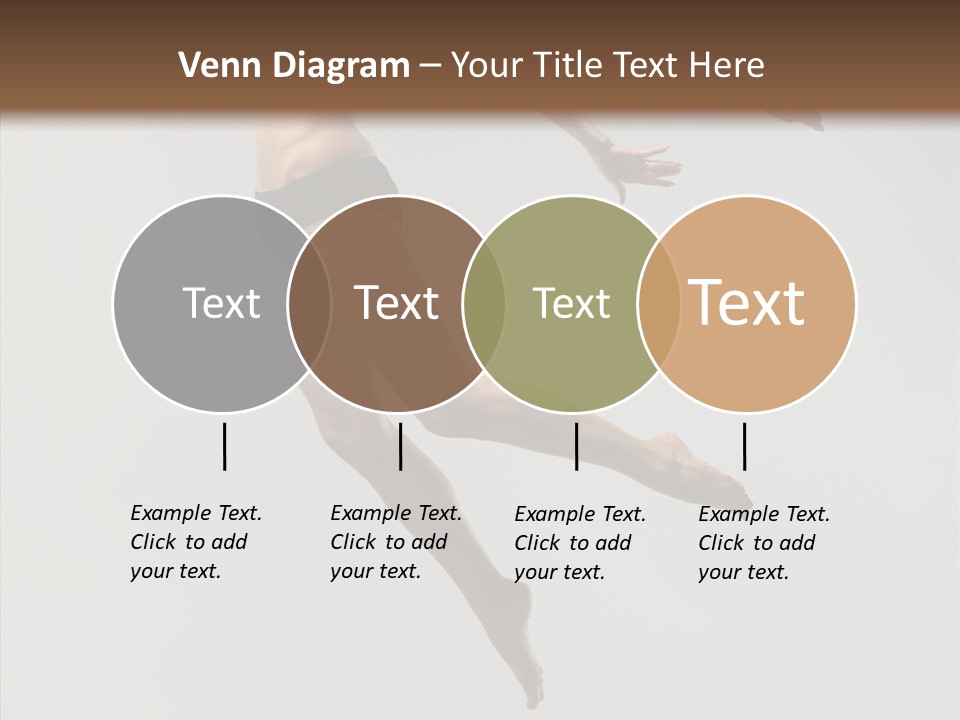 Venn Diagram – Your Title Text Here

Text

Text

Text

Text

Example Text. Click to add your text.

Example Text. Click to add your text.

Example Text. Click to add your text.

Example Text. Click to add your text.